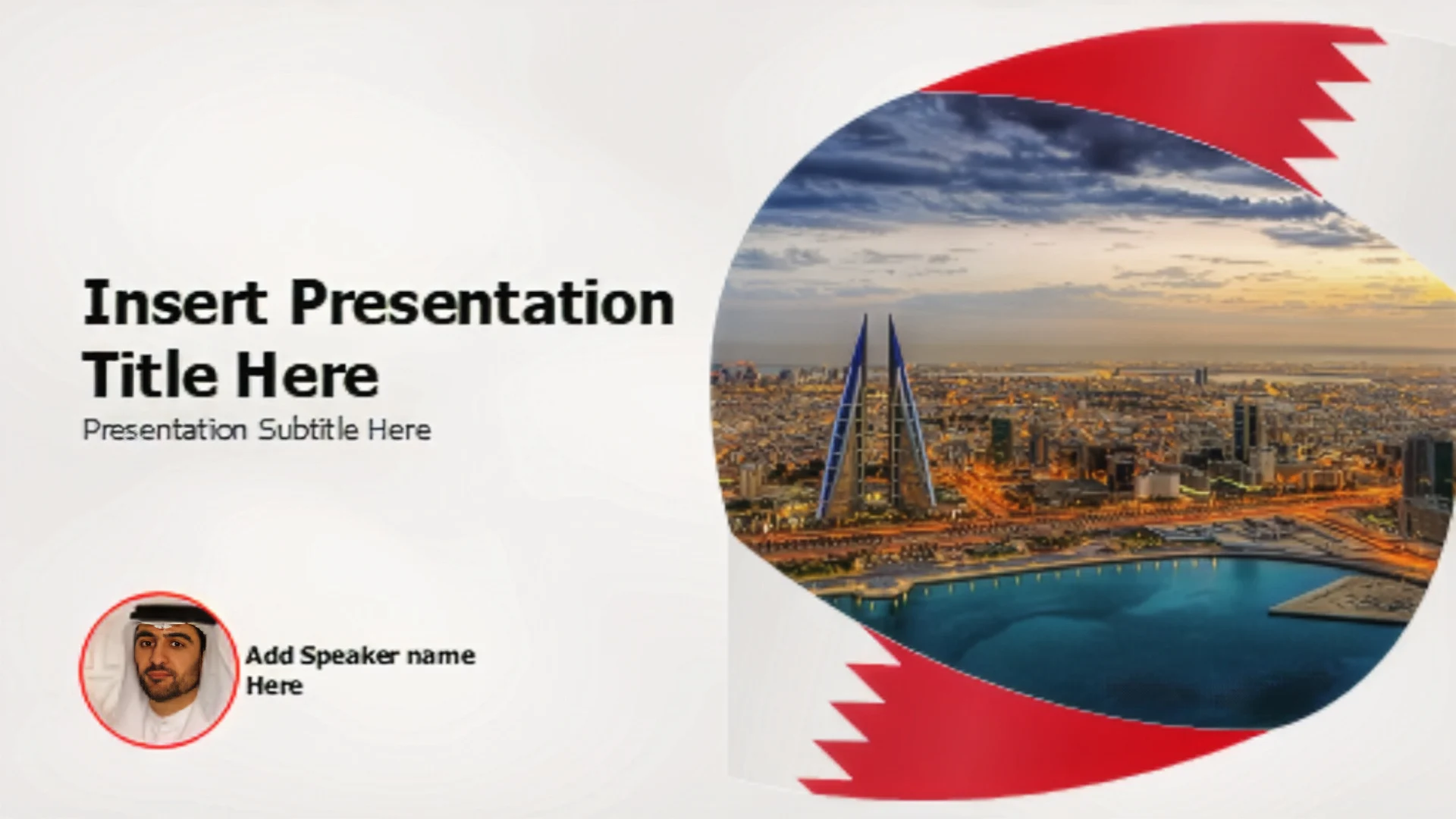 Insert Presentation Title Here
Presentation Subtitle Here

Add Speaker name Here